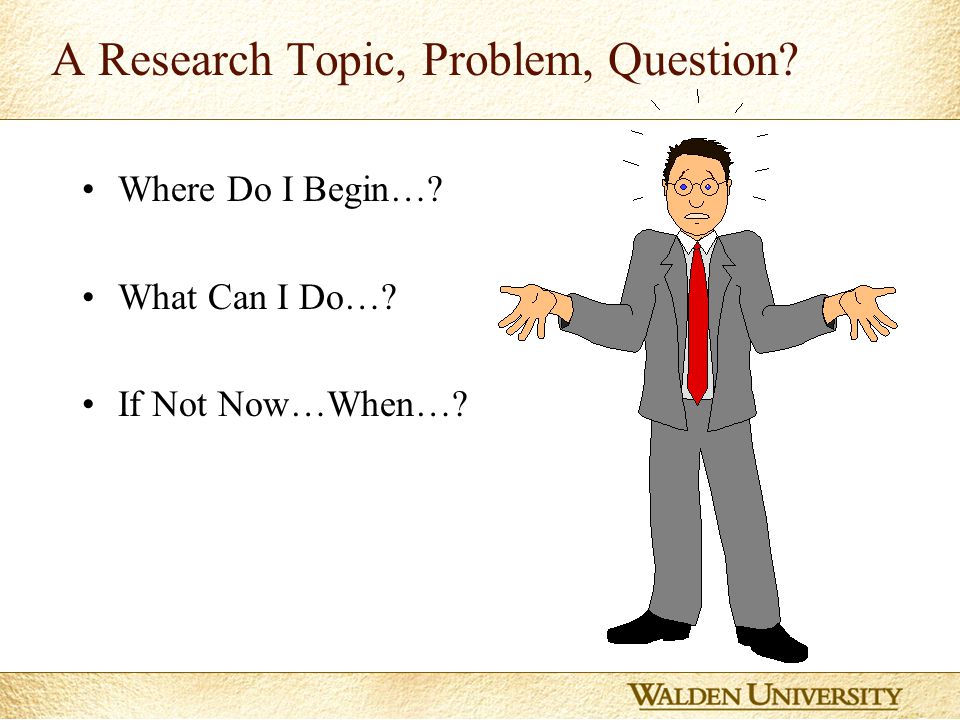 A Research Topic, Problem, Question?

• Where Do I Begin…?

• What Can I Do…?

• If Not Now…When…?

WALDEN UNIVERSITY